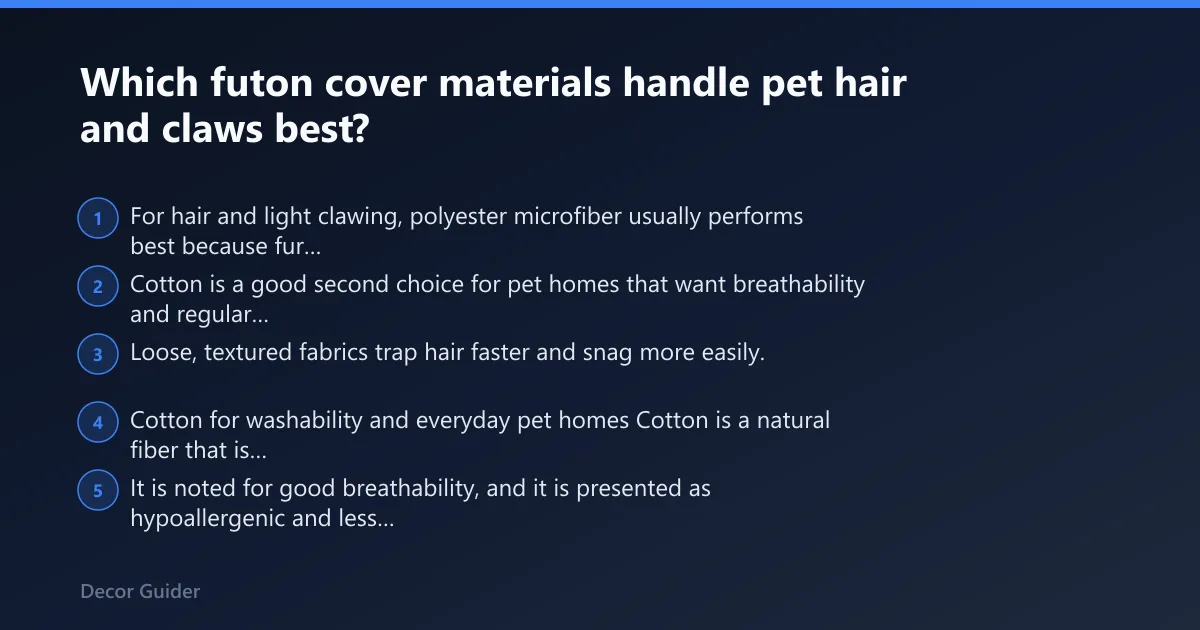 Which futon cover materials handle pet hair and claws best?

1 For hair and light clawing, polyester microfiber usually performs best because fur...

2 Cotton is a good second choice for pet homes that want breathability and regular...

3 Loose, textured fabrics trap hair faster and snag more easily.

4 Cotton for washability and everyday pet homes Cotton is a natural fiber that is...

5 It is noted for good breathability, and it is presented as hypoallergenic and less...

Decor Guider